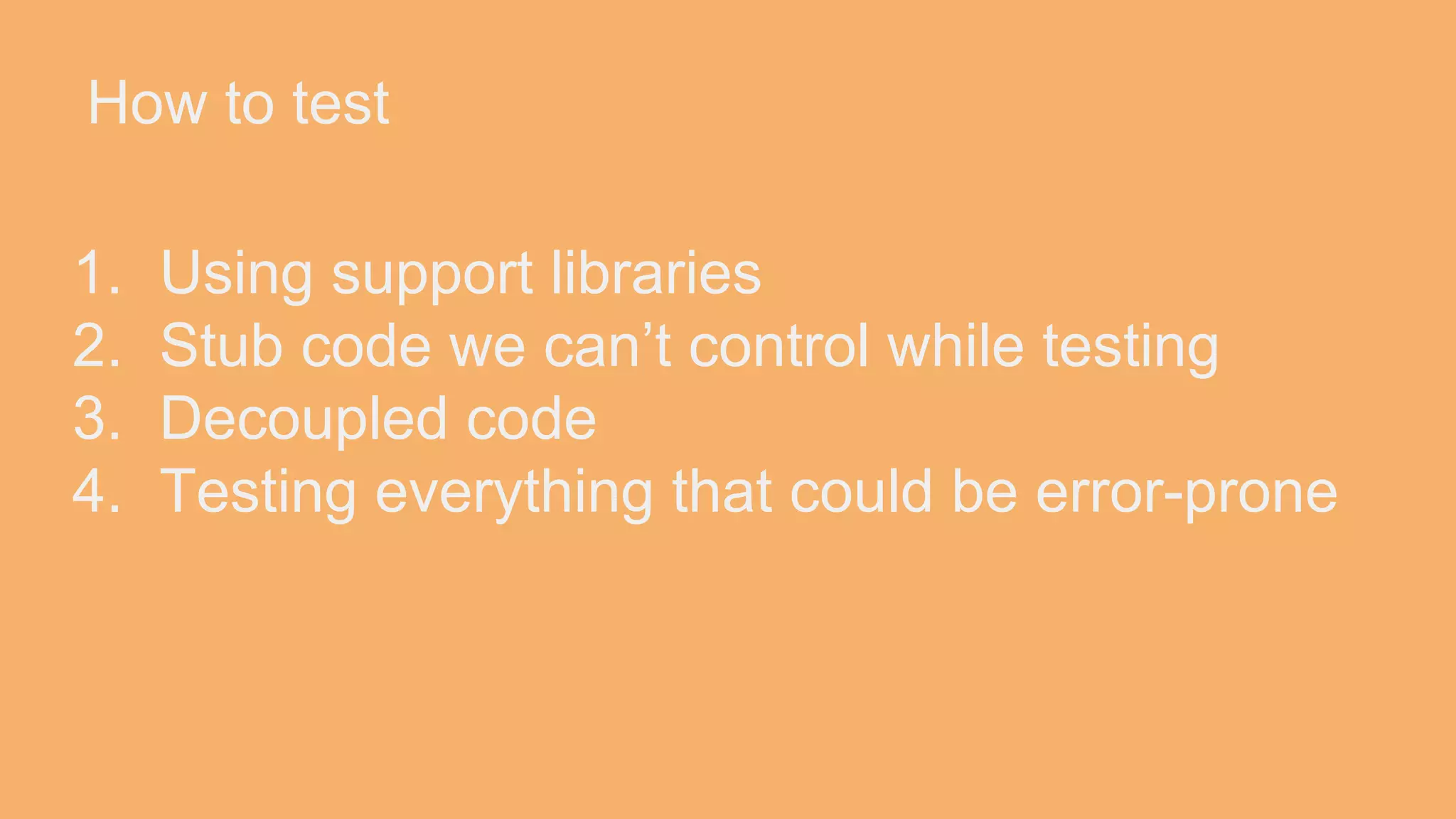 How to test

1. Using support libraries
2. Stub code we can’t control while testing
3. Decoupled code
4. Testing everything that could be error-prone